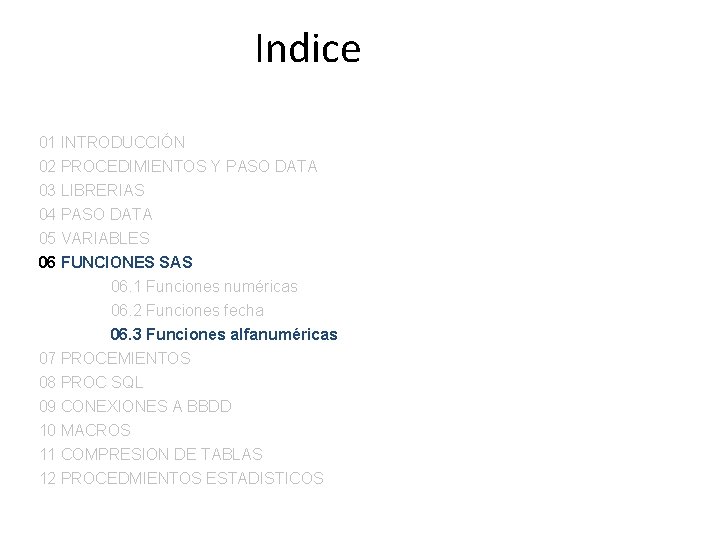 Indice

01 INTRODUCCIÓN
02 PROCEDIMIENTOS Y PASO DATA
03 LIBRERIAS
04 PASO DATA
05 VARIABLES
06 FUNCIONES SAS
06.1 Funciones numéricas
06.2 Funciones fecha
06.3 Funciones alfanuméricas
07 PROCEMIENTOS
08 PROC SQL
09 CONEXIONES A BBDD
10 MACROS
11 COMPRESION DE TABLAS
12 PROCEDMIENTOS ESTADISTICOS